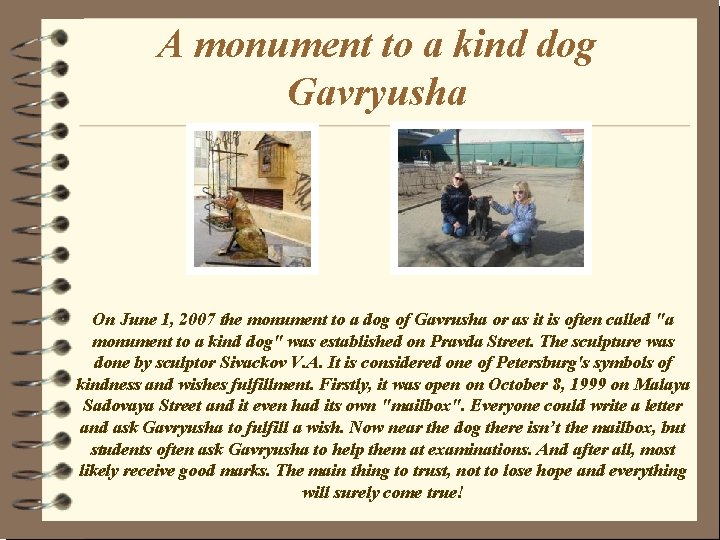 A monument to a kind dog Gavryusha

On June 1, 2007 the monument to a dog of Gavrusha or as it is often called "a monument to a kind dog" was established on Pravda Street. The sculpture was done by sculptor Sivackov V.A. It is considered one of Petersburg's symbols of kindness and wishes fulfillment. Firstly, it was open on October 8, 1999 on Malaya Sadovaya Street and it even had its own "mailbox". Everyone could write a letter and ask Gavryusha to fulfill a wish. Now near the dog there isn't the mailbox, but students often ask Gavryusha to help them at examinations. And after all, most likely receive good marks. The main thing to trust, not to lose hope and everything will surely come true!